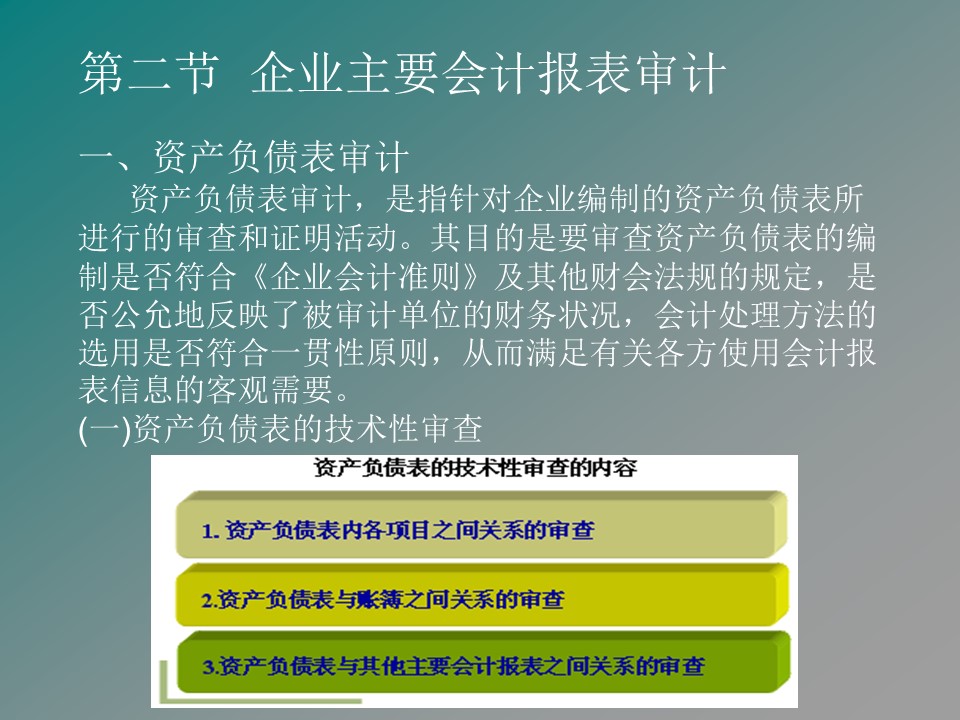 第二节 企业主要会计报表审计

一、资产负债表审计

资产负债表审计，是指针对企业编制的资产负债表所进行的审查和证明活动。其目的是要审查资产负债表的编制是否符合《企业会计准则》及其他财会法规的规定，是否公允地反映了被审计单位的财务状况，会计处理方法的选用是否符合一贯性原则，从而满足有关各方使用会计报表信息的客观需要。

(一)资产负债表的技术性审查

资产负债表的技术性审查的内容

1. 资产负债表内各项目之间关系的审查

2.资产负债表与账簿之间关系的审查

3.资产负债表与其他主要会计报表之间关系的审查